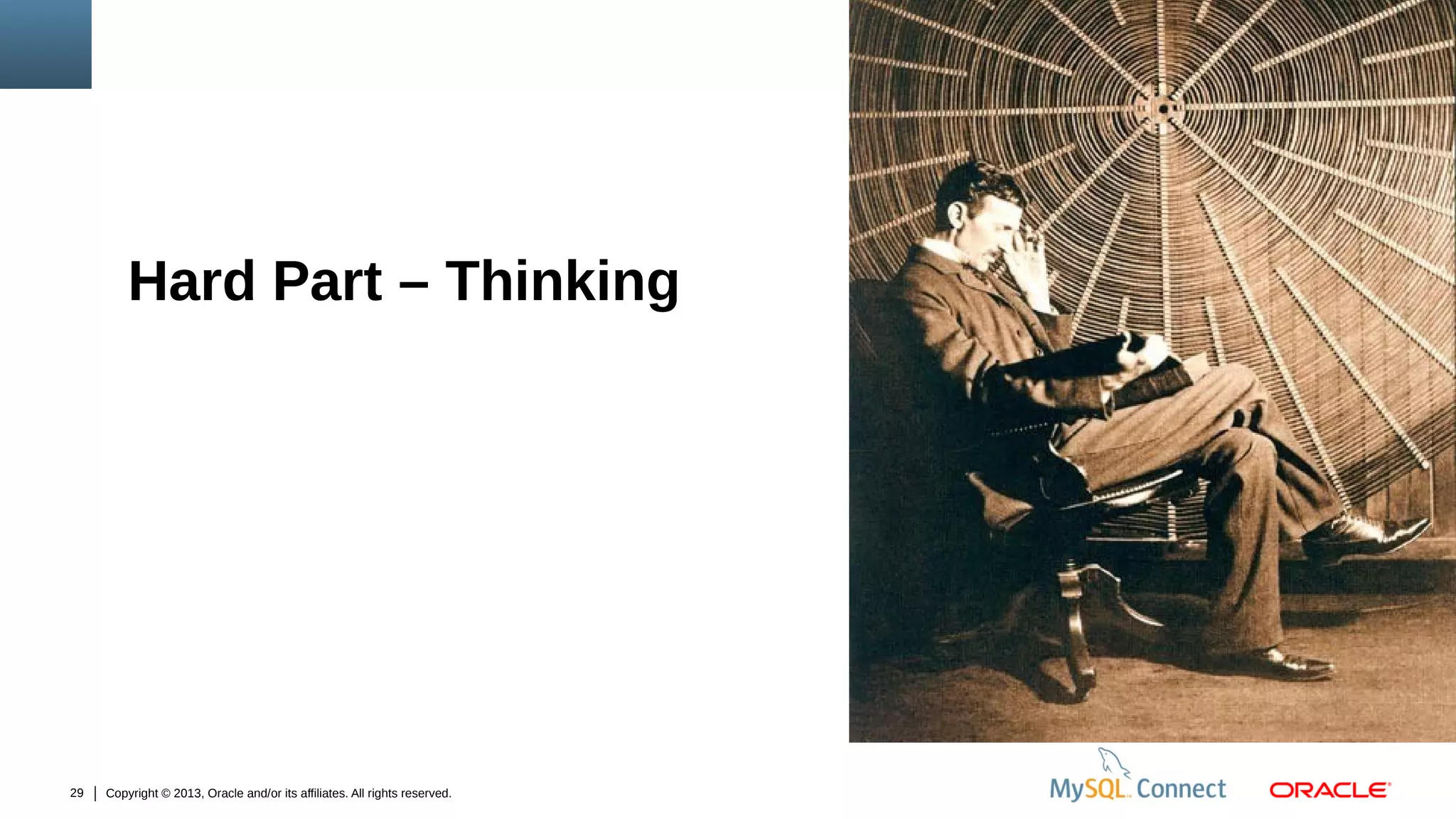 Hard Part – Thinking

29 | Copyright © 2013, Oracle and/or its affiliates. All rights reserved.

MySQL Connect

ORACLE